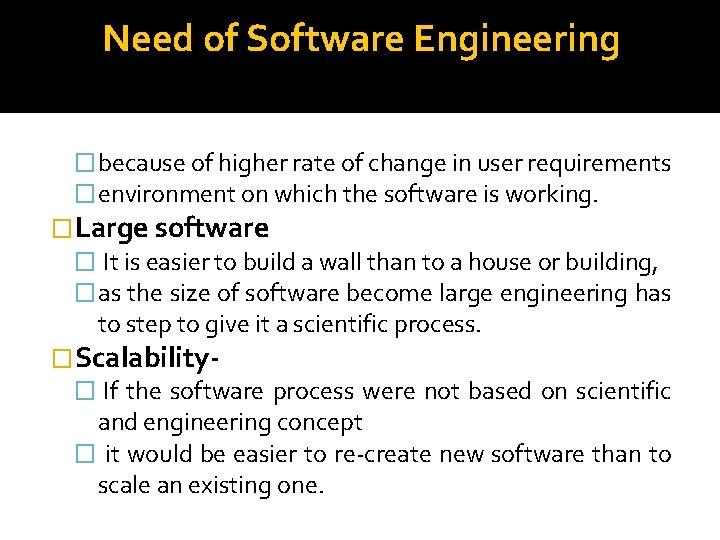 Need of Software Engineering

□ because of higher rate of change in user requirements
□ environment on which the software is working.
□ Large software
□ It is easier to build a wall than to a house or building,
□ as the size of software become large engineering has to step to give it a scientific process.
□ Scalability-
□ If the software process were not based on scientific and engineering concept
□ it would be easier to re-create new software than to scale an existing one.